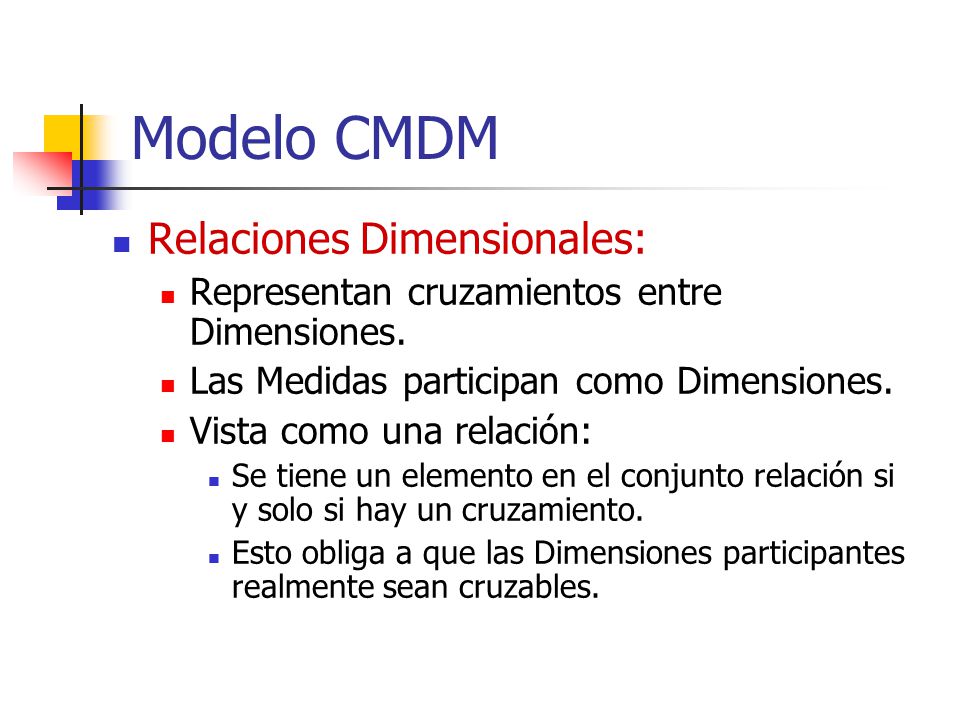 Modelo CMDM

Relaciones Dimensionales:

Representan cruzamientos entre Dimensiones.

Las Medidas participan como Dimensiones.

Vista como una relación:

Se tiene un elemento en el conjunto relación si y solo si hay un cruzamiento.

Esto obliga a que las Dimensiones participantes realmente sean cruzables.